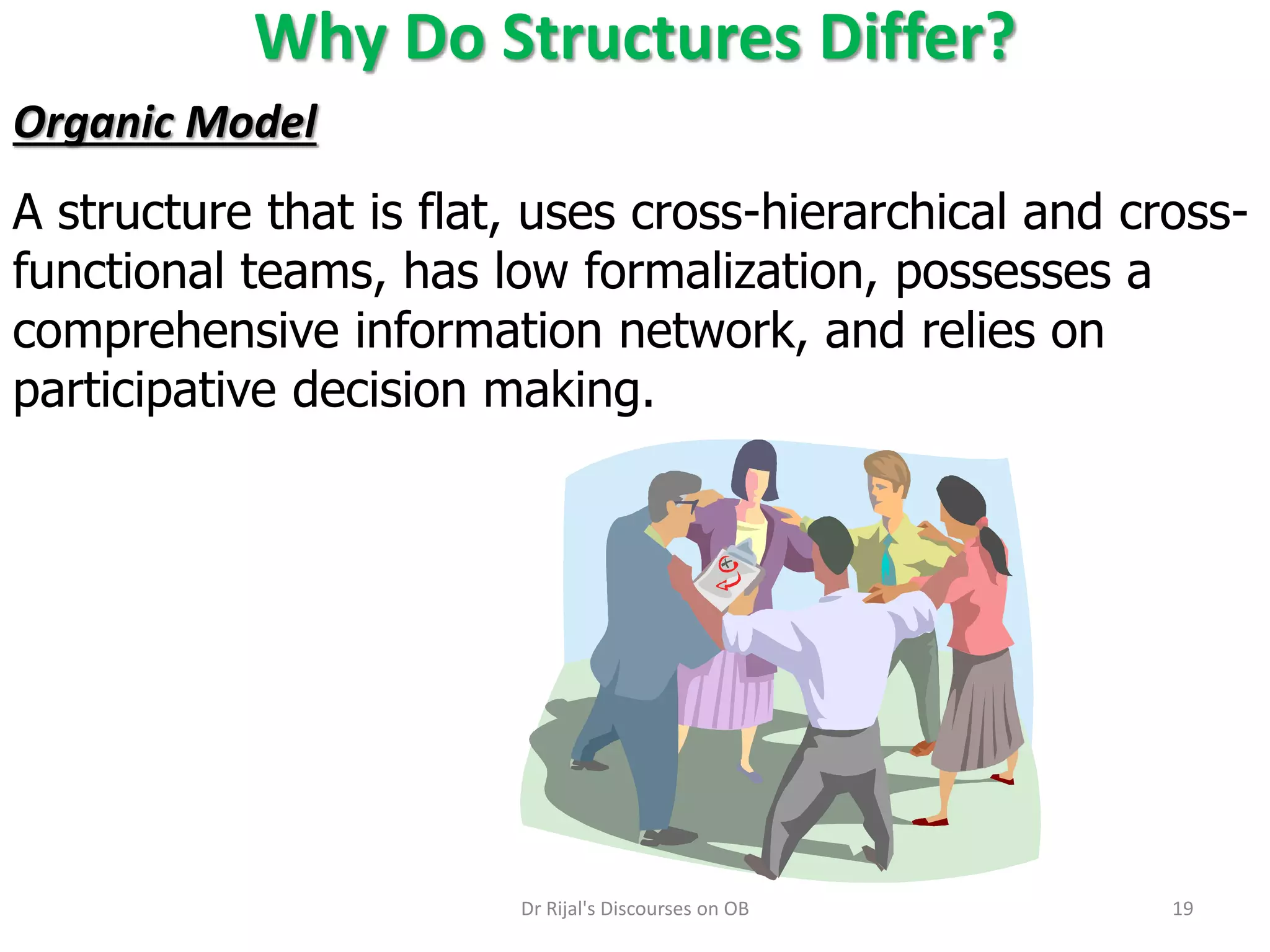 Why Do Structures Differ?

Organic Model

A structure that is flat, uses cross-hierarchical and cross-functional teams, has low formalization, possesses a comprehensive information network, and relies on participative decision making.

Dr Rijal's Discourses on OB

19